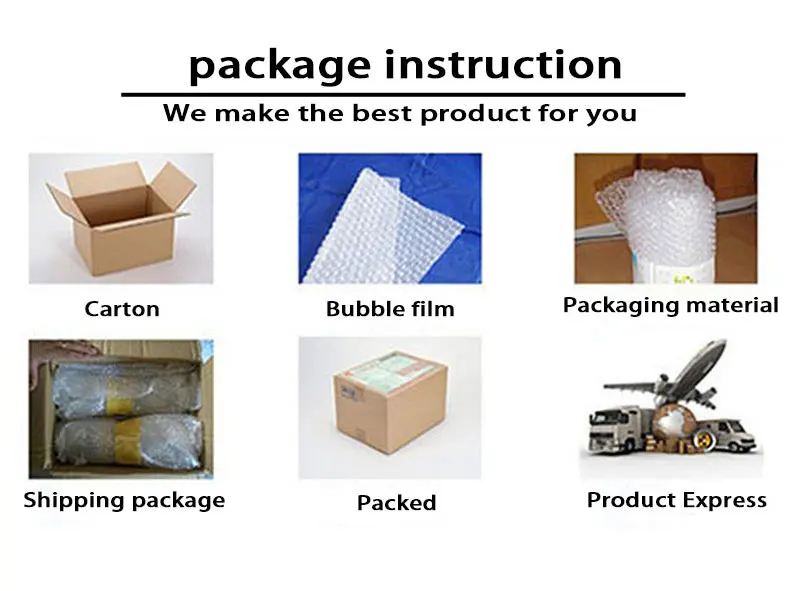 package instruction

We make the best product for you

Carton

Bubble film

Packaging material

Shipping package

Packed

Product Express